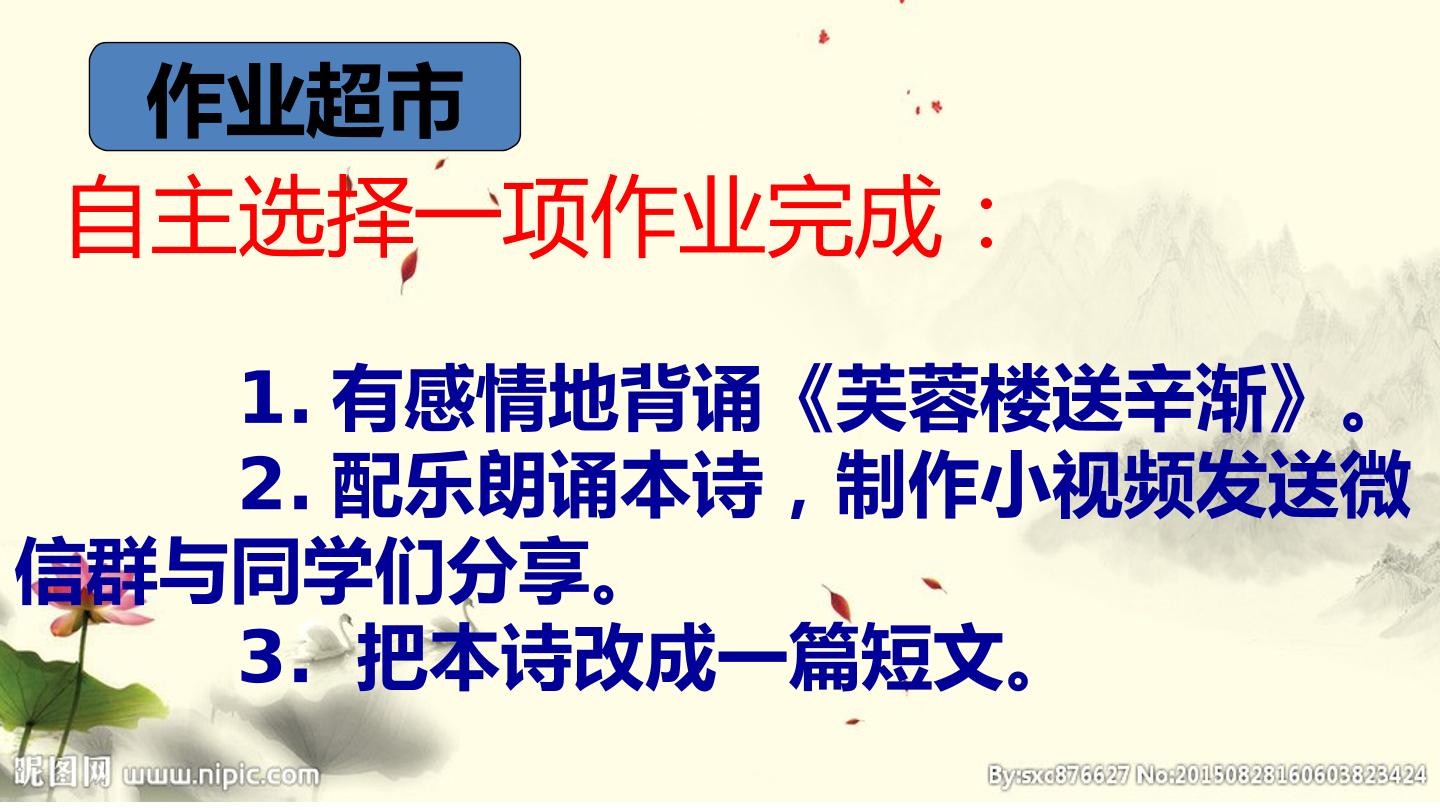 作业超市

自主选择一项作业完成：

1. 有感情地背诵《芙蓉楼送辛渐》。

2. 配乐朗诵本诗，制作小视频发送微信群与同学们分享。

3. 把本诗改成一篇短文。

昵图网 www.nipic.com

By:sxc876627 No:20150828160603823424